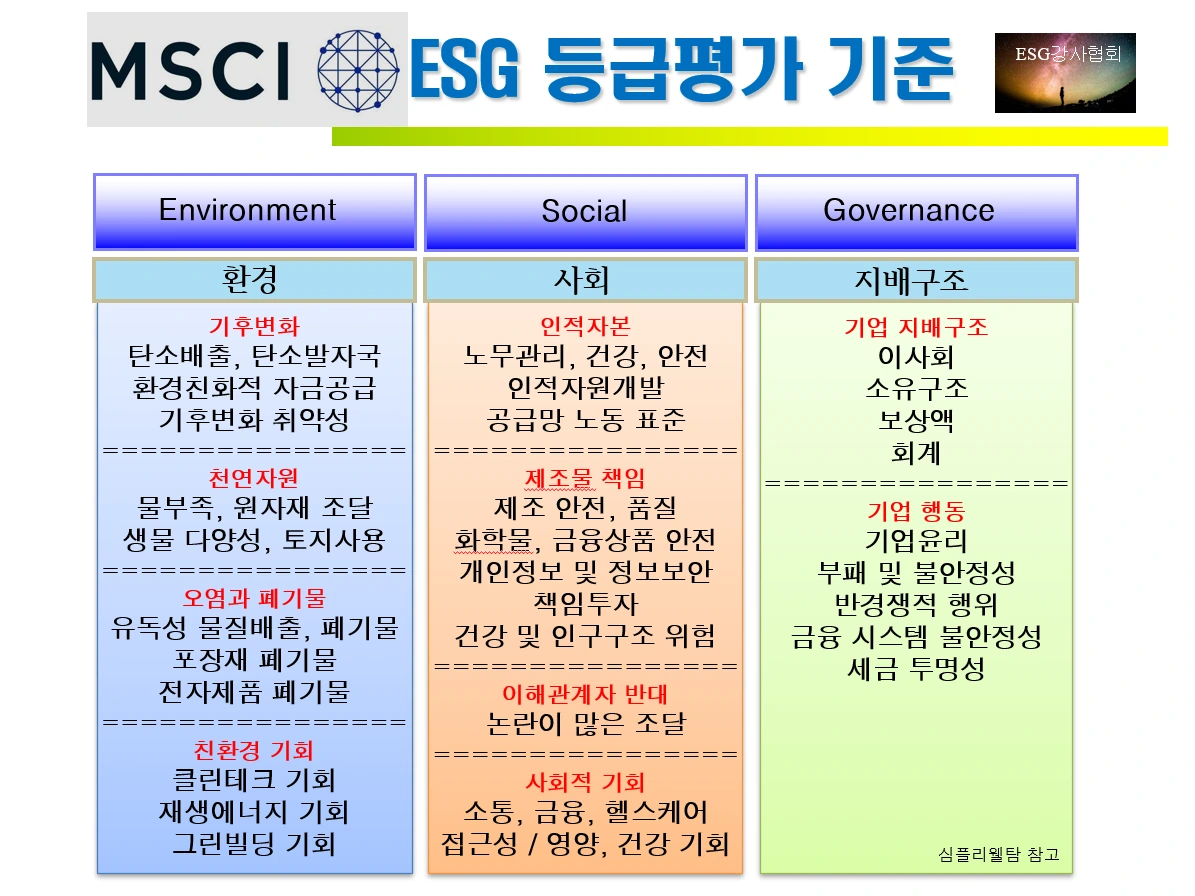 MSCI ESG 등급평가 기준

ESG강사협회

Environment

환경

기후변화
탄소배출, 탄소발자국
환경친화적 자금공급
기후변화 취약성
================
천연자원
물부족, 원자재 조달
생물 다양성, 토지사용
================
오염과 폐기물
유독성 물질배출, 폐기물
포장재 폐기물
전자제품 폐기물
================
친환경 기회
클린테크 기회
재생에너지 기회
그린빌딩 기회

Social

사회

인적자본
노무관리, 건강, 안전
인적자원개발
공급망 노동 표준
================
제조물 책임
제조 안전, 품질
화학물, 금융상품 안전
개인정보 및 정보보안
책임투자
건강 및 인구구조 위험
================
이해관계자 반대
논란이 많은 조달
================
사회적 기회
소통, 금융, 헬스케어
접근성 / 영양, 건강 기회

Governance

지배구조

기업 지배구조
이사회
소유구조
보상액
회계
================
기업 행동
기업윤리
부패 및 불안정성
반경쟁적 행위
금융 시스템 불안정성
세금 투명성

심플리웰탐 참고